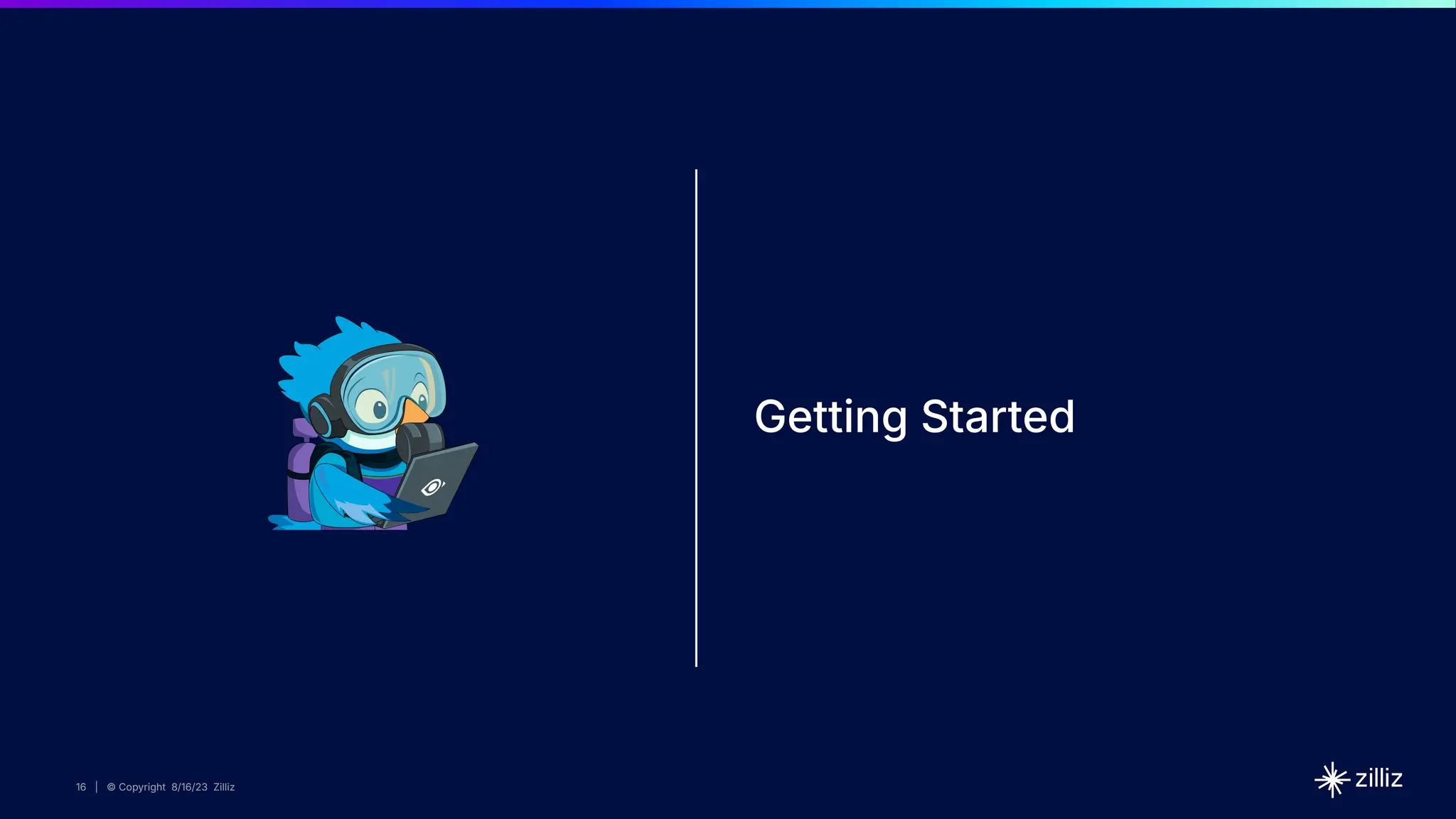 Getting Started

16 | © Copyright 8/16/23 Zilliz

zilliz